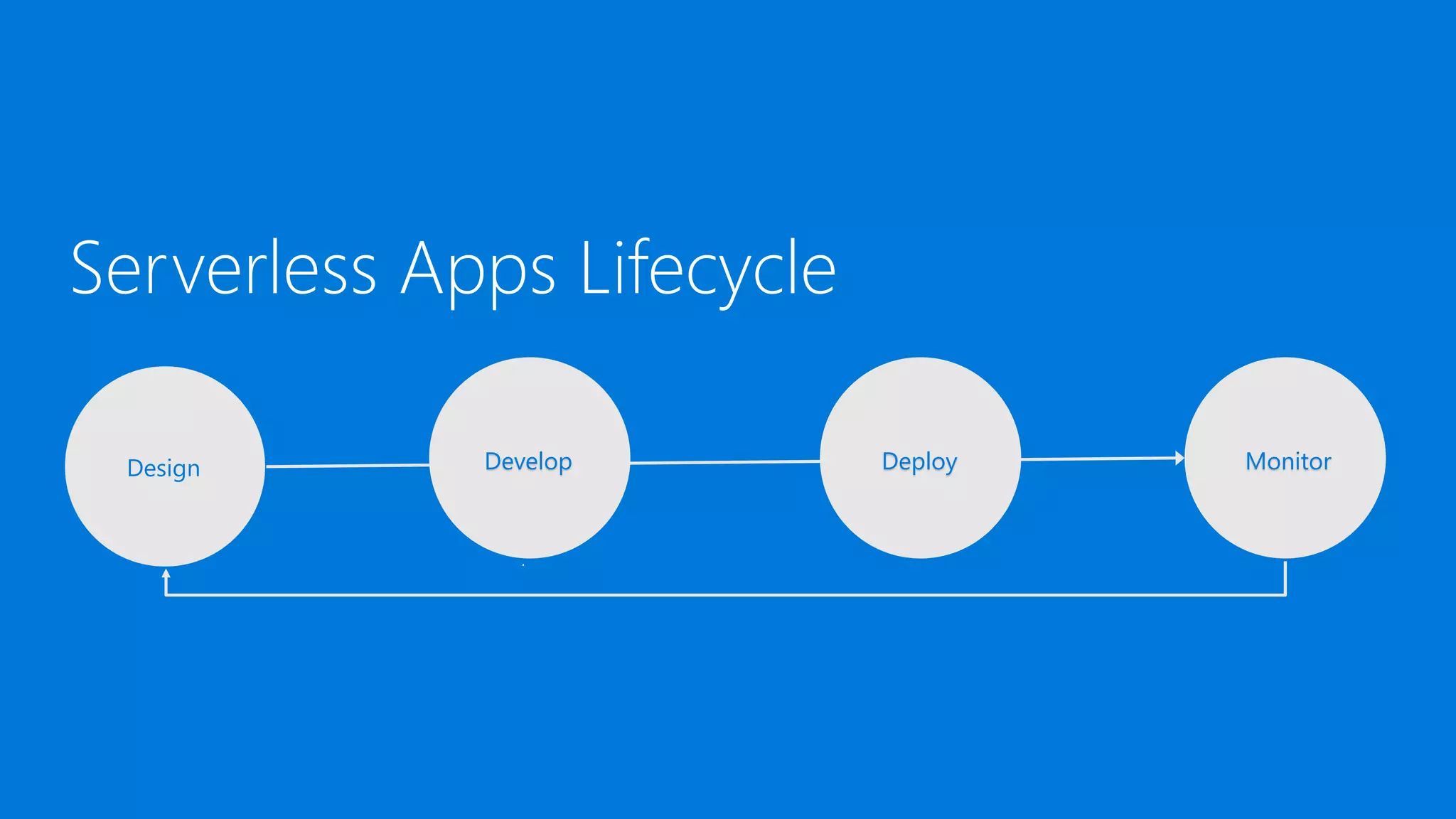 Serverless Apps Lifecycle

Design

Develop

Deploy

Monitor